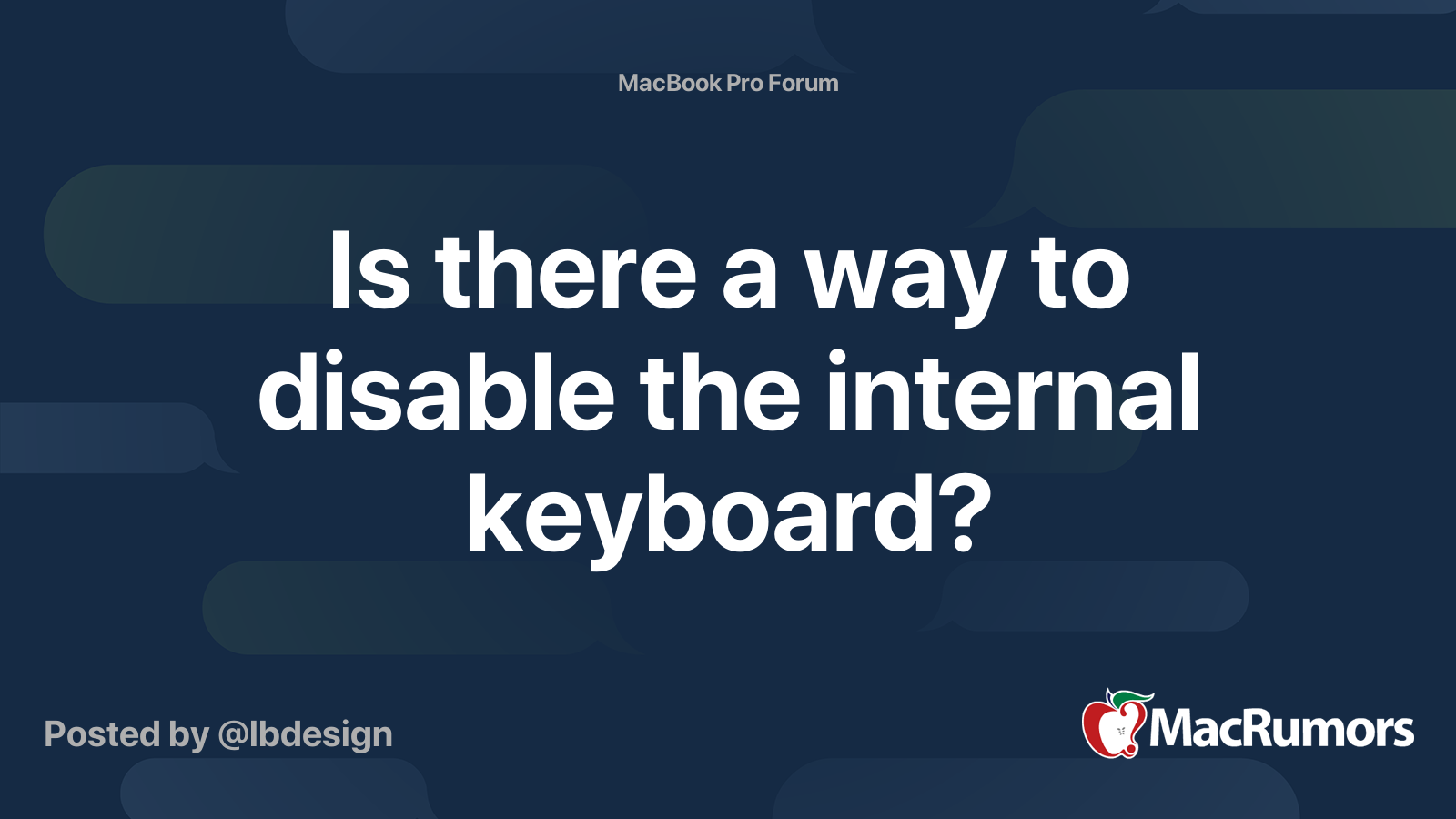 MacBook Pro Forum

Is there a way to disable the internal keyboard?

Posted by @lbdesign

MacRumors